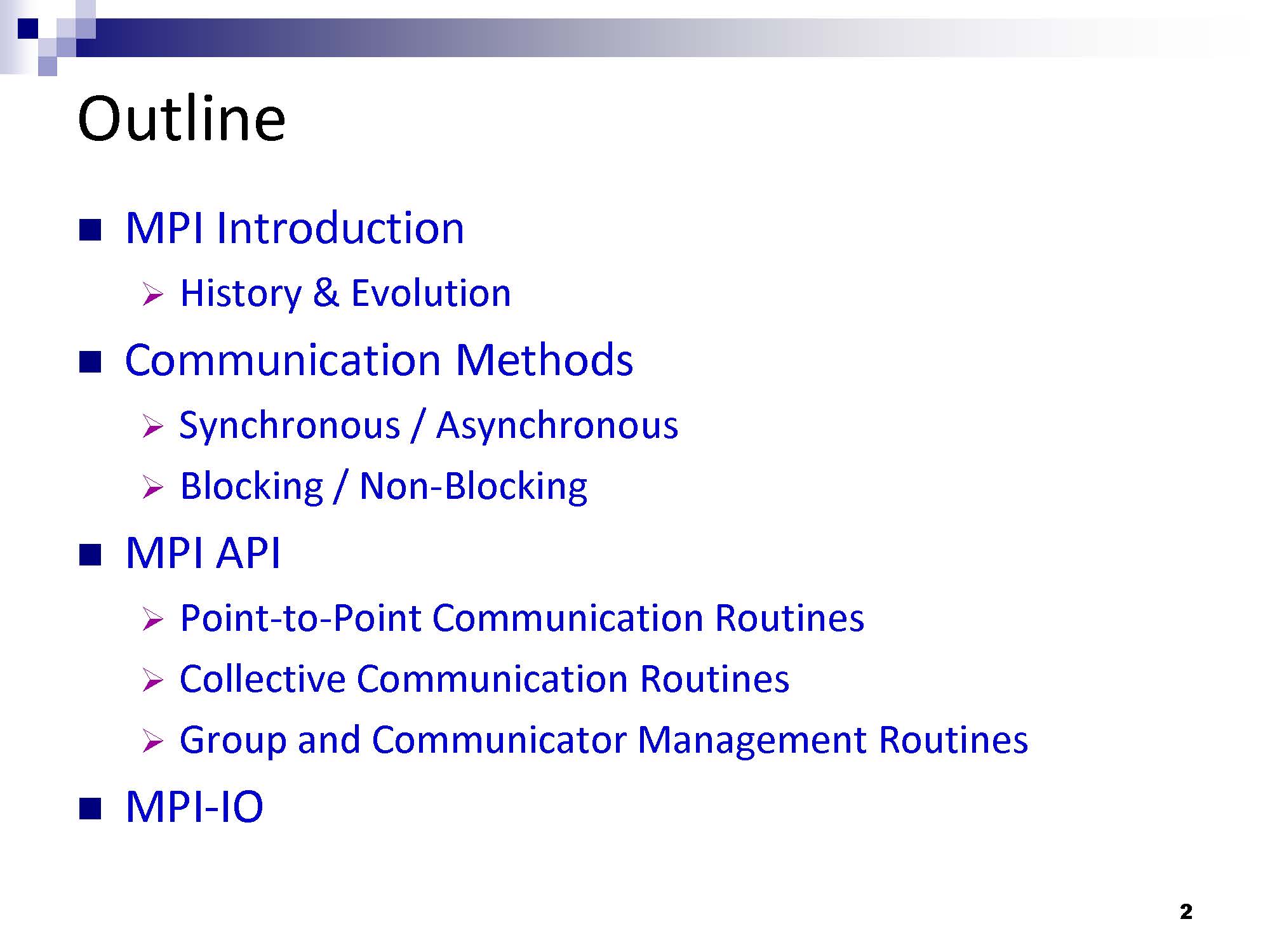 Outline

■ MPI Introduction

➢ History & Evolution

■ Communication Methods

➢ Synchronous / Asynchronous

➢ Blocking / Non-Blocking

■ MPI API

➢ Point-to-Point Communication Routines

➢ Collective Communication Routines

➢ Group and Communicator Management Routines

■ MPI-IO

2